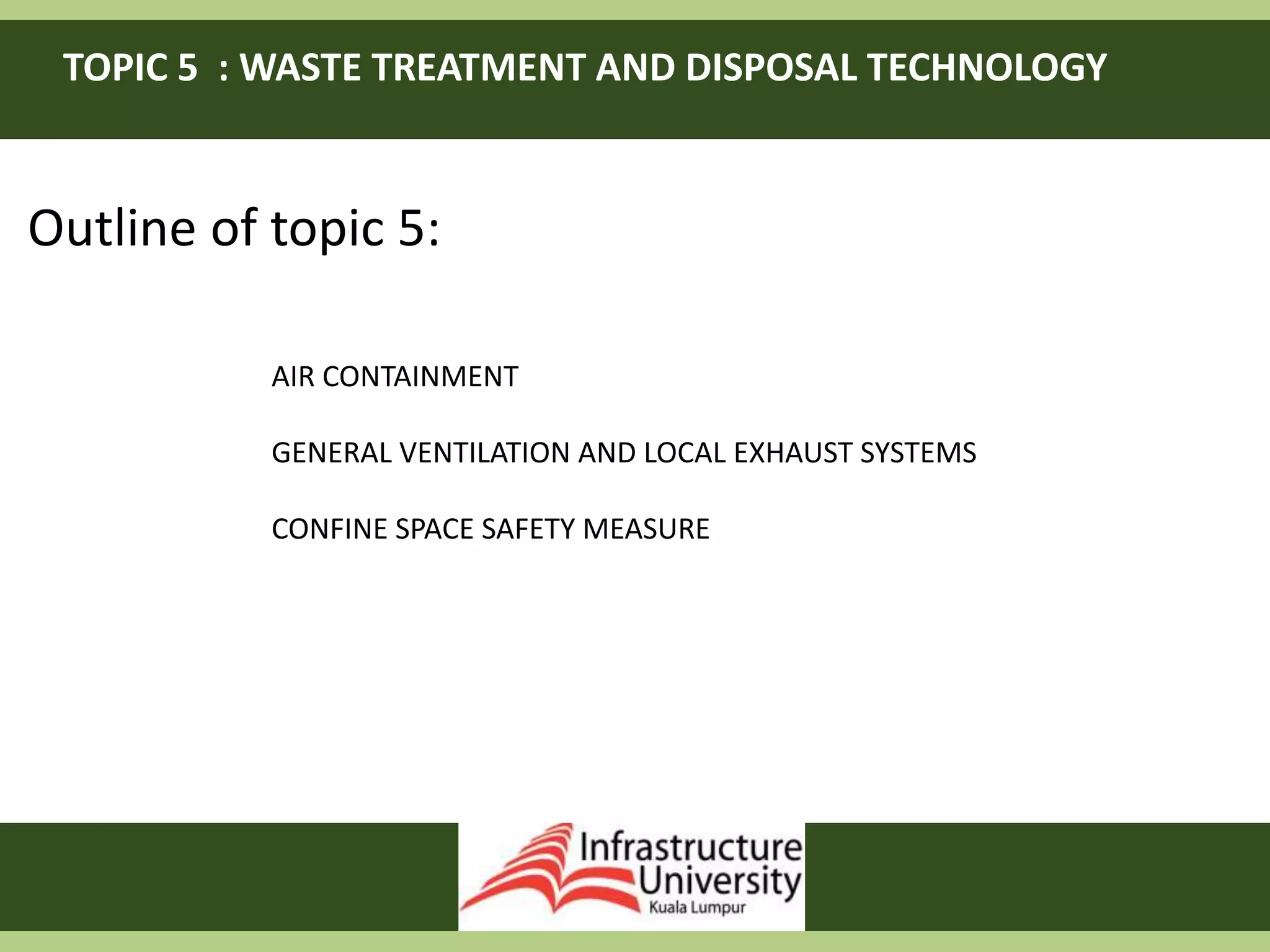 TOPIC 5 : WASTE TREATMENT AND DISPOSAL TECHNOLOGY

Outline of topic 5:

AIR CONTAINMENT

GENERAL VENTILATION AND LOCAL EXHAUST SYSTEMS

CONFINE SPACE SAFETY MEASURE

Infrastructure University Kuala Lumpur